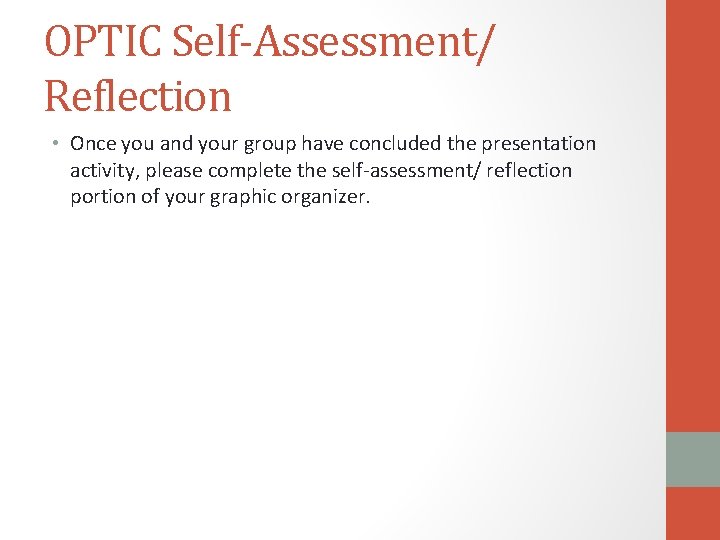 OPTIC Self-Assessment/ Reflection

• Once you and your group have concluded the presentation activity, please complete the self-assessment/ reflection portion of your graphic organizer.